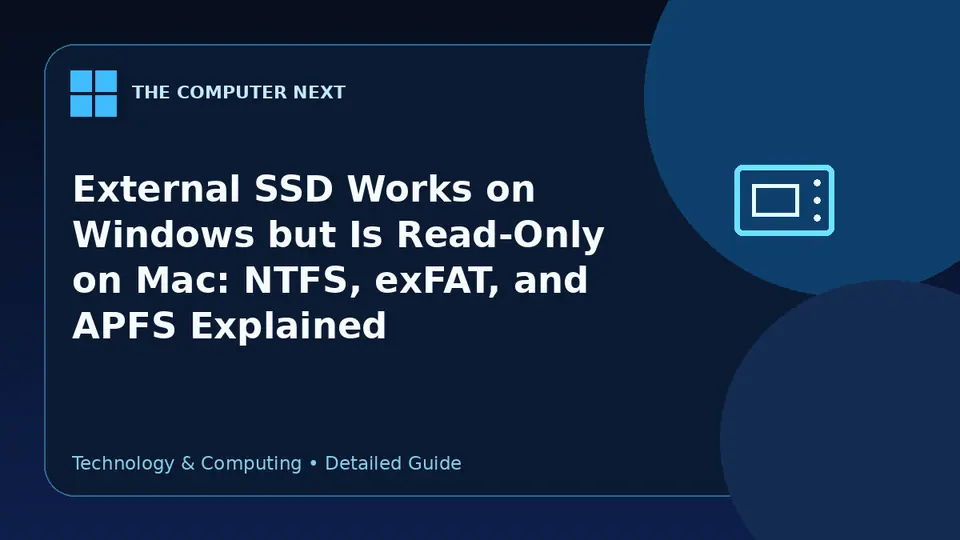 THE COMPUTER NEXT

External SSD Works on Windows but Is Read-Only on Mac: NTFS, exFAT, and APFS Explained

Technology & Computing • Detailed Guide